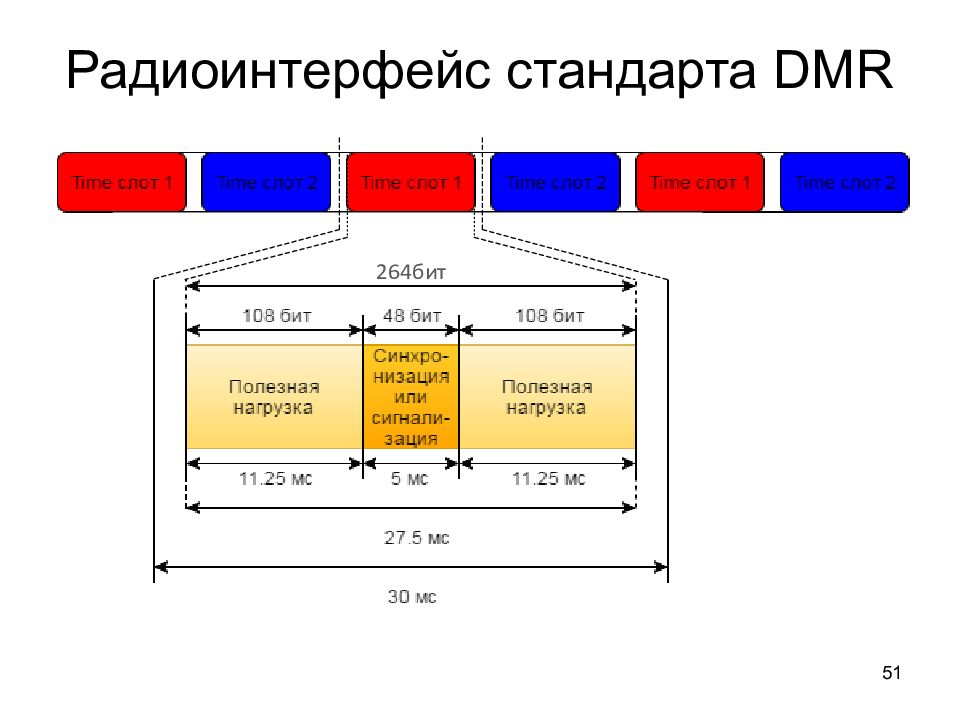 Радиоинтерфейс стандарта DMR

Time слот 1
Time слот 2
Time слот 1
Time слот 2
Time слот 1
Time слот 2

264бит

108 бит
48 бит
108 бит

Полезная нагрузка
Синхронизация или сигнализация
Полезная нагрузка

11.25 мс
5 мс
11.25 мс

27.5 мс

30 мс

51